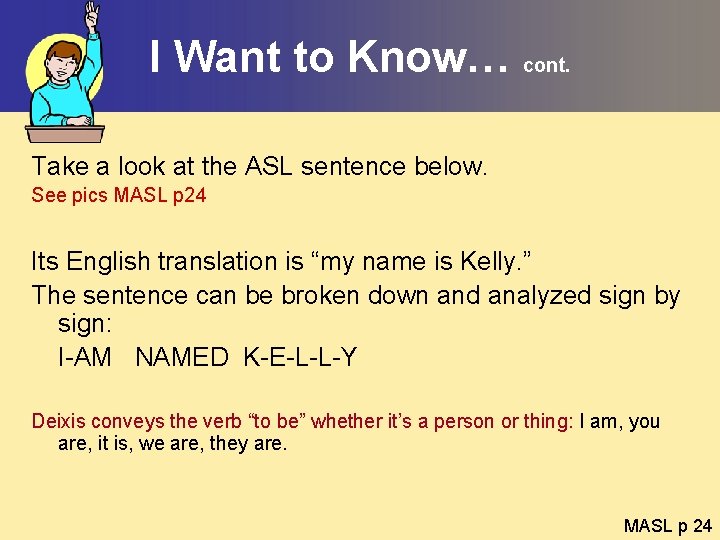 I Want to Know… cont.

Take a look at the ASL sentence below.
See pics MASL p24

Its English translation is “my name is Kelly.”

The sentence can be broken down and analyzed sign by sign:

I-AM NAMED K-E-L-L-Y

Deixis conveys the verb “to be” whether it’s a person or thing: I am, you are, it is, we are, they are.

MASL p 24